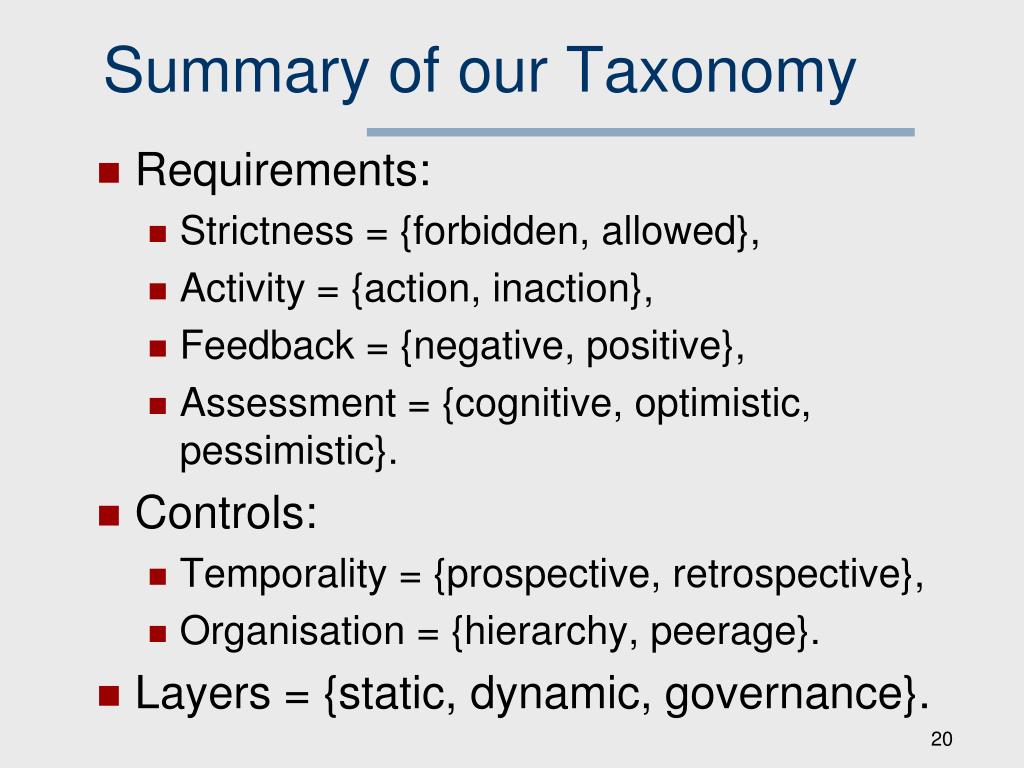 Summary of our Taxonomy

Requirements:

Strictness = {forbidden, allowed},

Activity = {action, inaction},

Feedback = {negative, positive},

Assessment = {cognitive, optimistic, pessimistic}.

Controls:

Temporality = {prospective, retrospective},

Organisation = {hierarchy, peerage}.

Layers = {static, dynamic, governance}.

20